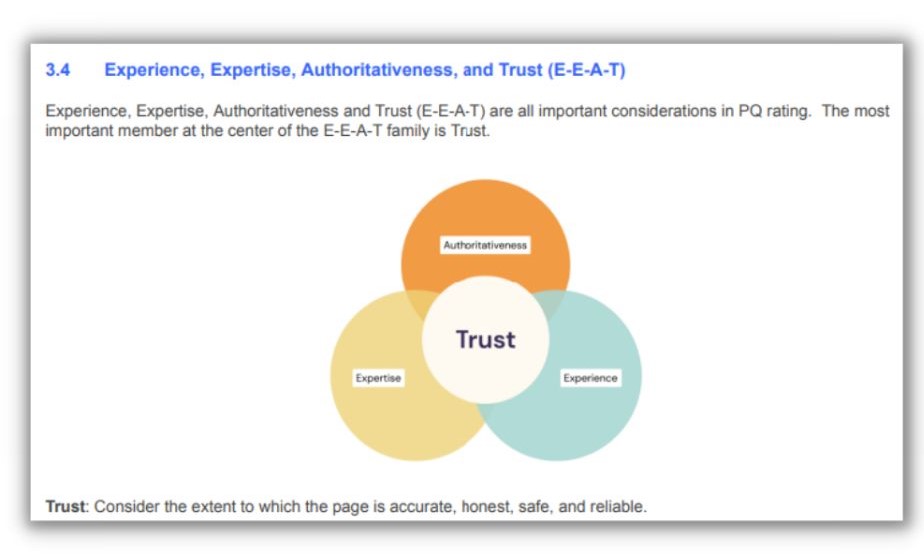 3.4 Experience, Expertise, Authoritativeness, and Trust (E-E-A-T)

Experience, Expertise, Authoritativeness and Trust (E-E-A-T) are all important considerations in PQ rating. The most important member at the center of the E-E-A-T family is Trust.

Authoritativeness

Trust

Expertise

Experience

Trust: Consider the extent to which the page is accurate, honest, safe, and reliable.